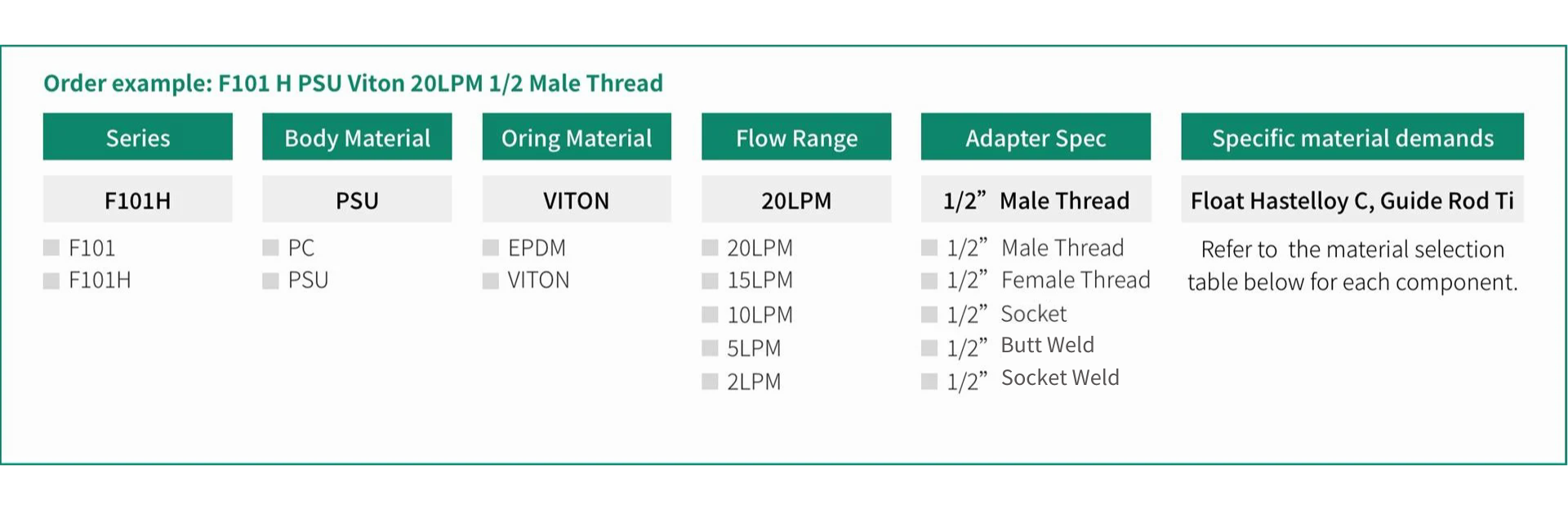 Order example: F101 H PSU Viton 20LPM 1/2 Male Thread

| Series | Body Material | Oring Material | Flow Range | Adapter Spec | Specific material demands |
|---|---|---|---|---|---|
| F101H | PSU | VITON | 20LPM | 1/2” Male Thread | Float Hastelloy C, Guide Rod Ti |
| F101 | PC | EPDM | 20LPM | 1/2” Male Thread | Refer to the material selection table below for each component. |
| F101H | PSU | VITON | 15LPM | 1/2” Female Thread | |
| | | | 10LPM | 1/2” Socket | |
| | | | 5LPM | 1/2” Butt Weld | |
| | | | 2LPM | 1/2” Socket Weld | |